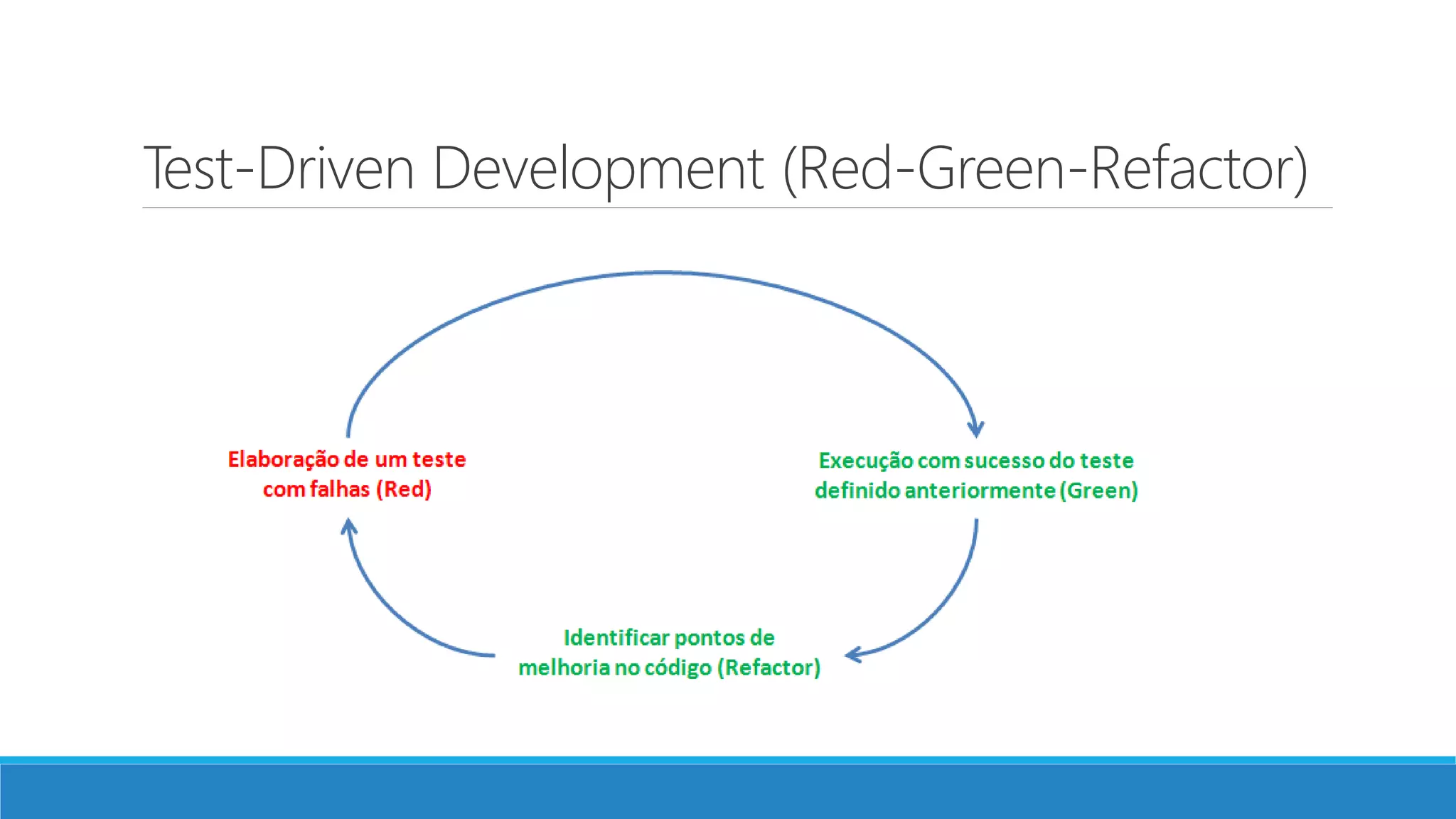 Test-Driven Development (Red-Green-Refactor)

Elaboração de um teste com falhas (Red)

Execução com sucesso do teste definido anteriormente (Green)

Identificar pontos de melhoria no código (Refactor)